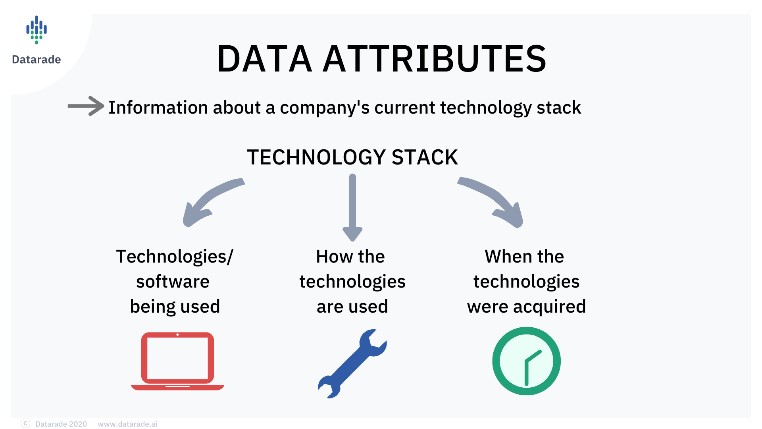 Datarade

DATA ATTRIBUTES

Information about a company's current technology stack

TECHNOLOGY STACK

Technologies/ software being used

How the technologies are used

When the technologies were acquired

© Datarade 2020 www.datarade.ai